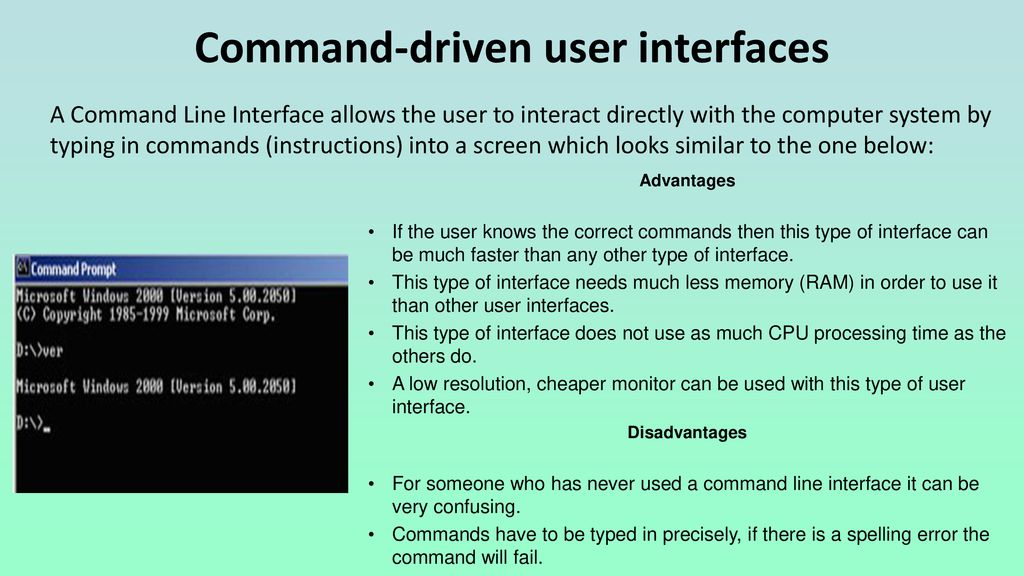 Command-driven user interfaces

A Command Line Interface allows the user to interact directly with the computer system by typing in commands (instructions) into a screen which looks similar to the one below:

Command Prompt
Microsoft Windows 2000 [Version 5.00.2050]
(C) Copyright 1985-1999 Microsoft Corp.

D:\>ver

Microsoft Windows 2000 [Version 5.00.2050]

D:\>_

Advantages

• If the user knows the correct commands then this type of interface can be much faster than any other type of interface.
• This type of interface needs much less memory (RAM) in order to use it than other user interfaces.
• This type of interface does not use as much CPU processing time as the others do.
• A low resolution, cheaper monitor can be used with this type of user interface.

Disadvantages

• For someone who has never used a command line interface it can be very confusing.
• Commands have to be typed in precisely, if there is a spelling error the command will fail.